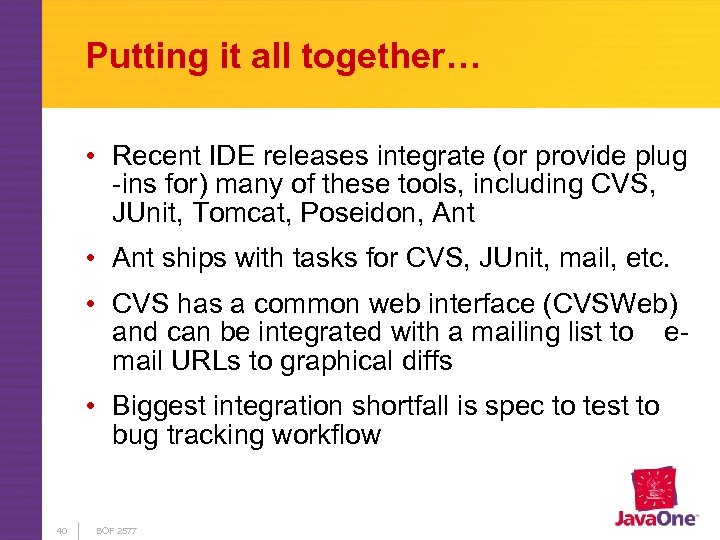 Putting it all together…

• Recent IDE releases integrate (or provide plug -ins for) many of these tools, including CVS, JUnit, Tomcat, Poseidon, Ant

• Ant ships with tasks for CVS, JUnit, mail, etc.

• CVS has a common web interface (CVSWeb) and can be integrated with a mailing list to e-mail URLs to graphical diffs

• Biggest integration shortfall is spec to test to bug tracking workflow

40 | BOF 2577

JavaOne